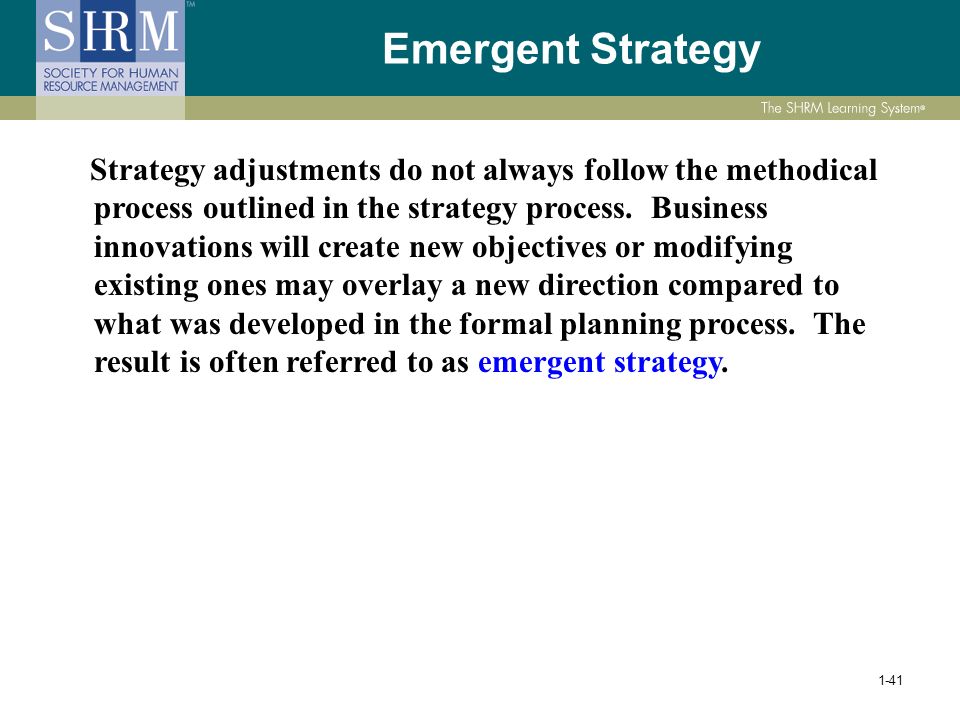 SHRM™
SOCIETY FOR HUMAN RESOURCE MANAGEMENT

Emergent Strategy

The SHRM Learning System®

Strategy adjustments do not always follow the methodical process outlined in the strategy process. Business innovations will create new objectives or modifying existing ones may overlay a new direction compared to what was developed in the formal planning process. The result is often referred to as emergent strategy.

1-41